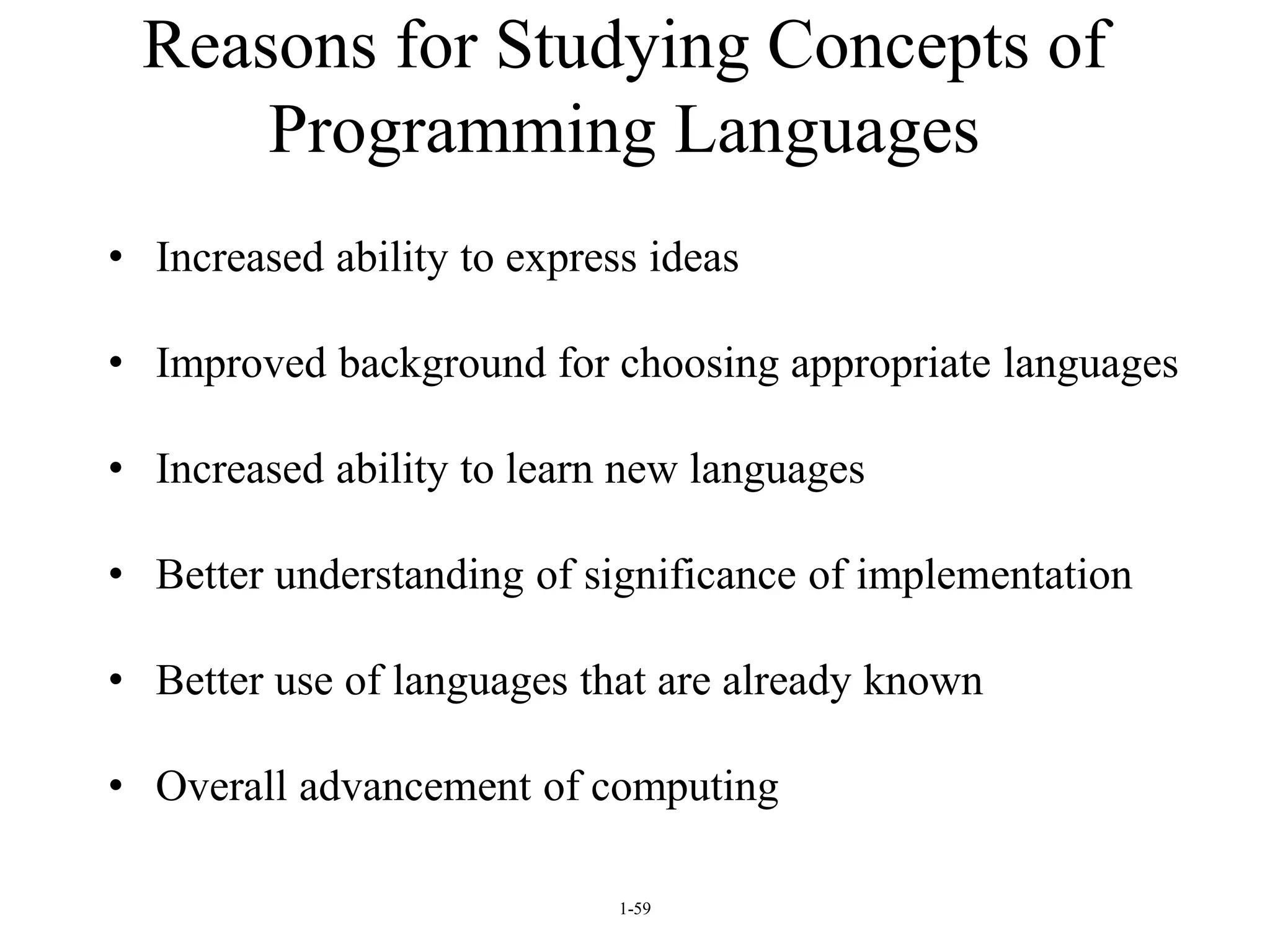 Reasons for Studying Concepts of Programming Languages

• Increased ability to express ideas

• Improved background for choosing appropriate languages

• Increased ability to learn new languages

• Better understanding of significance of implementation

• Better use of languages that are already known

• Overall advancement of computing

1-59